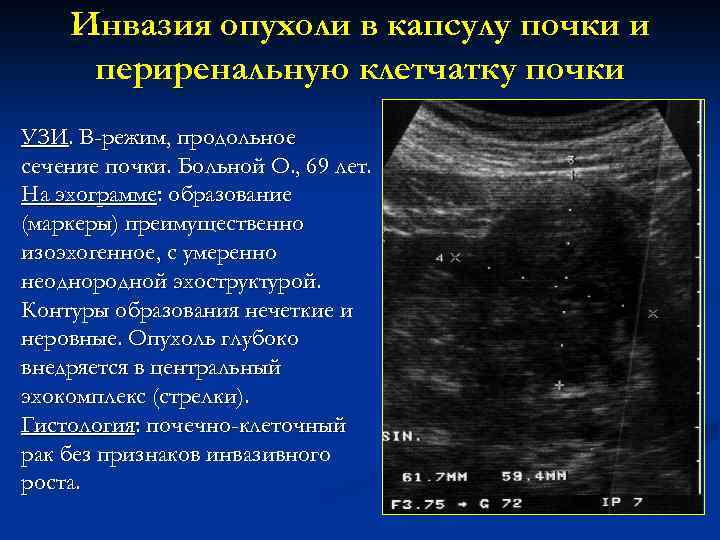 Инвазия опухоли в капсулу почки и периренальную клетчатку почки

УЗИ. В-режим, продольное сечение почки. Больной О., 69 лет. На эхограмме: образование (маркеры) преимущественно изоэхогенное, с умеренно неоднородной эхоструктурой. Контуры образования нечеткие и неровные. Опухоль глубоко внедряется в центральный эхокомплекс (стрелки). Гистология: почечно-клеточный рак без признаков инвазивного роста.

3
4
SIN.
61.7MM 59.4MM
F3.75 → G 72 IP 7